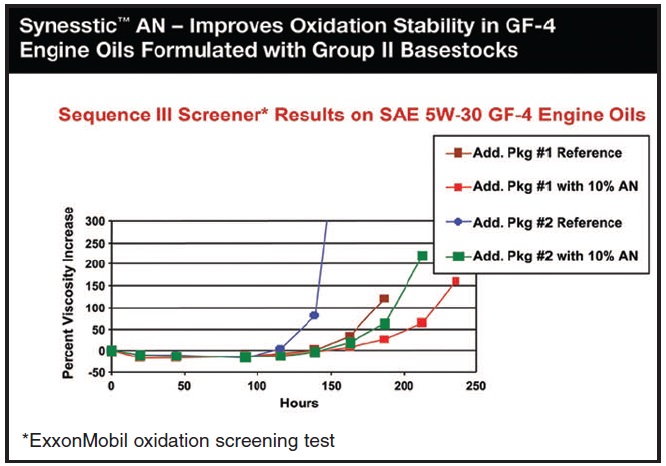 Synesstic™ AN – Improves Oxidation Stability in GF-4 Engine Oils Formulated with Group II Basestocks

Sequence III Screener* Results on SAE 5W-30 GF-4 Engine Oils

Add. Pkg #1 Reference
Add. Pkg #1 with 10% AN
Add. Pkg #2 Reference
Add. Pkg #2 with 10% AN

Percent Viscosity Increase

300
250
200
150
100
50
0
-50

0 50 100 150 200 250

Hours

*ExxonMobil oxidation screening test